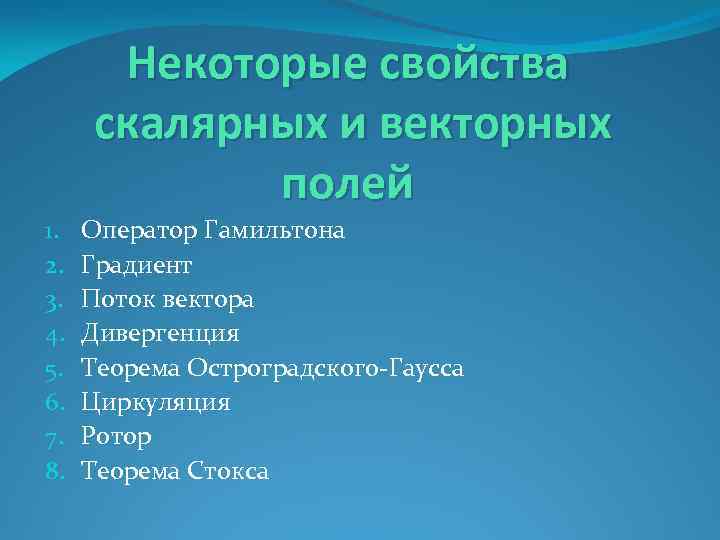 Некоторые свойства скалярных и векторных полей

1. Оператор Гамильтона
2. Градиент
3. Поток вектора
4. Дивергенция
5. Теорема Остроградского-Гаусса
6. Циркуляция
7. Ротор
8. Теорема Стокса